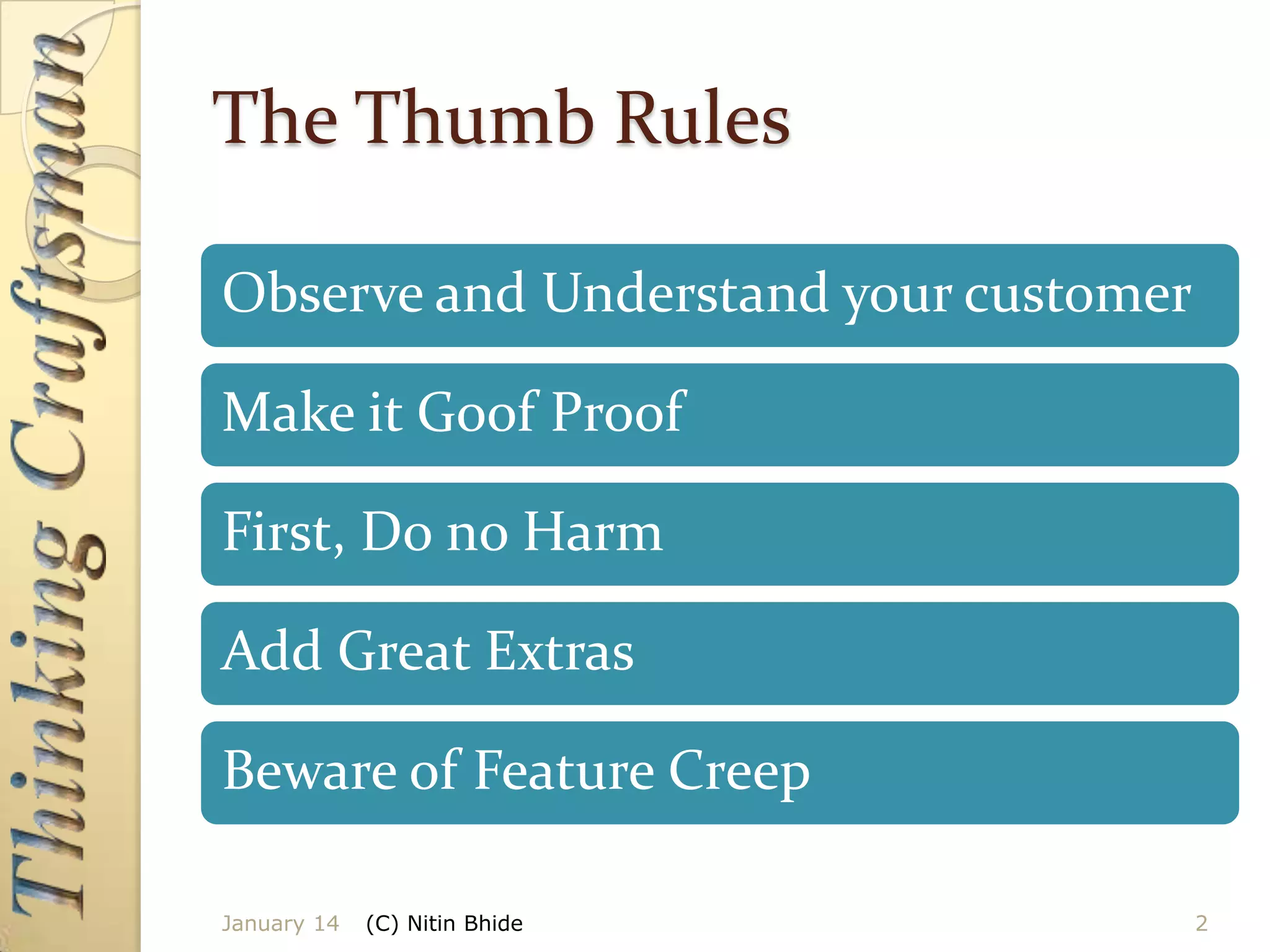 Thinking Craftsman

The Thumb Rules

Observe and Understand your customer

Make it Goof Proof

First, Do no Harm

Add Great Extras

Beware of Feature Creep

January 14 (C) Nitin Bhide 2